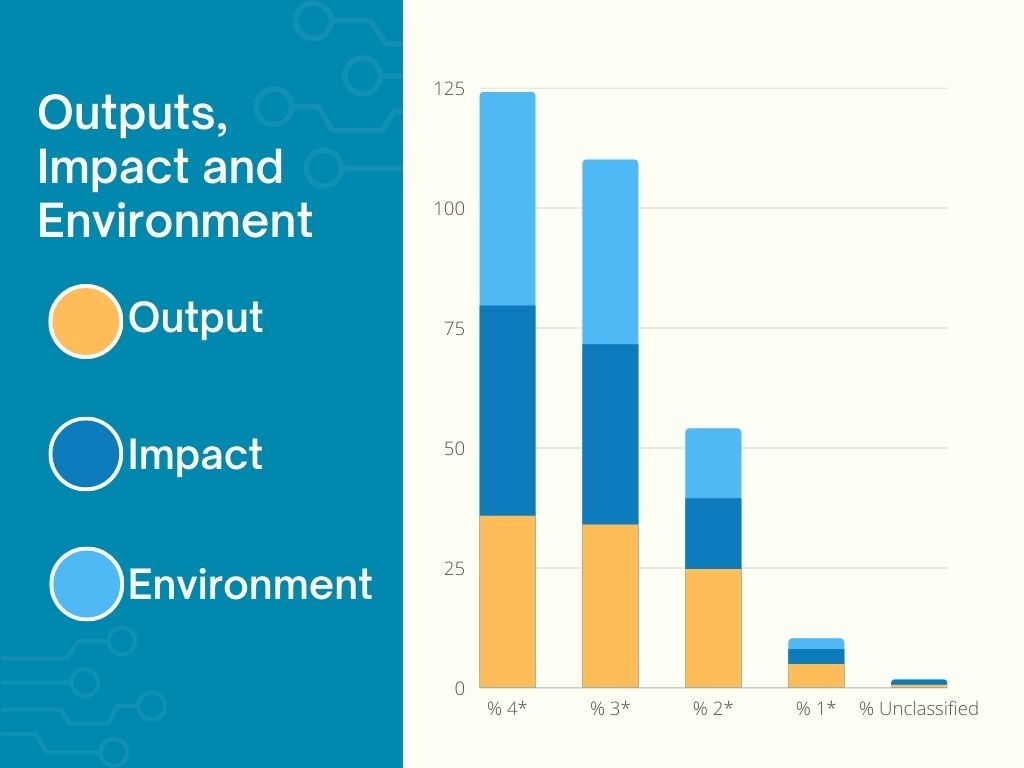 Outputs, Impact and Environment

Output

Impact

Environment

125
100
75
50
25
0

% 4*
% 3*
% 2*
% 1*
% Unclassified